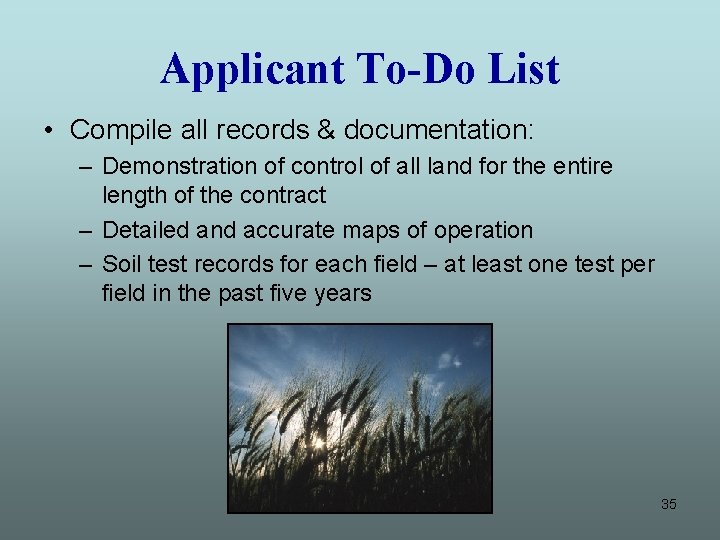 Applicant To-Do List

• Compile all records & documentation:

– Demonstration of control of all land for the entire length of the contract

– Detailed and accurate maps of operation

– Soil test records for each field – at least one test per field in the past five years

35